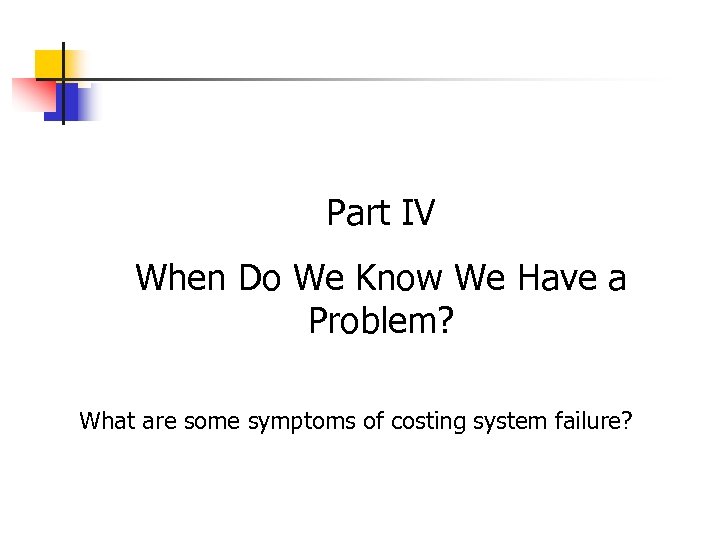 Part IV

When Do We Know We Have a Problem?

What are some symptoms of costing system failure?